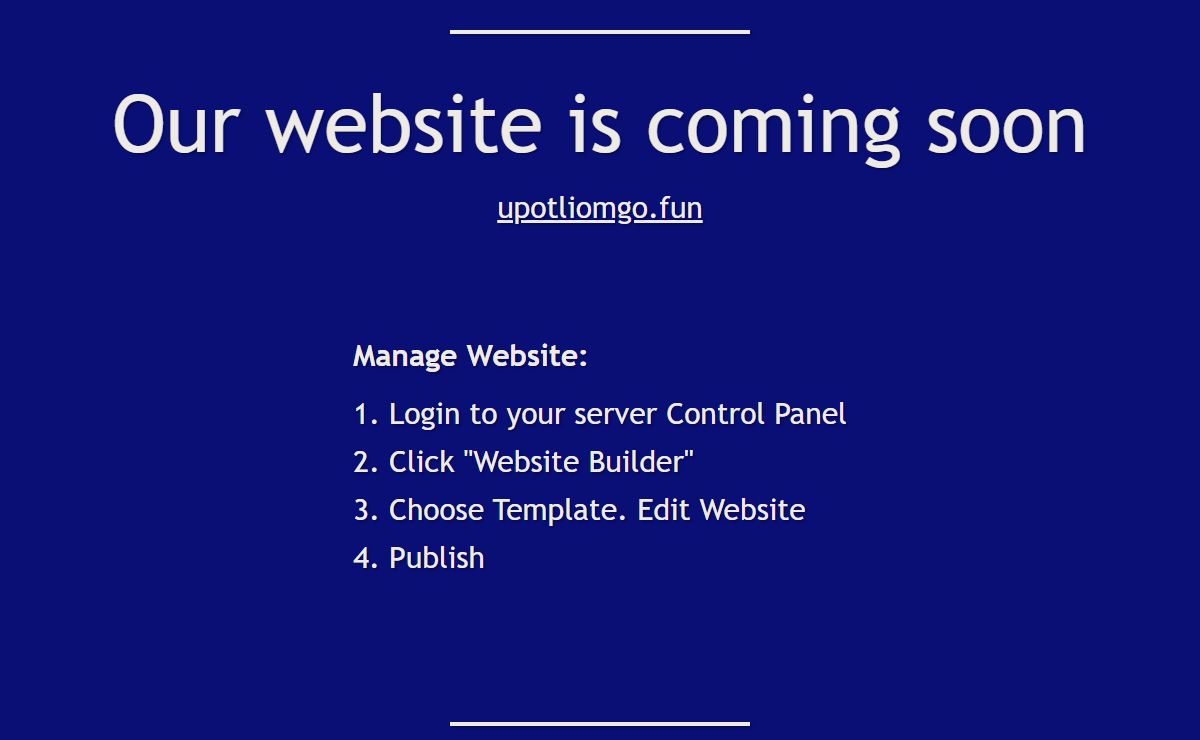 Our website is coming soon

upotliomgo.fun

Manage Website:

1. Login to your server Control Panel
2. Click "Website Builder"
3. Choose Template. Edit Website
4. Publish